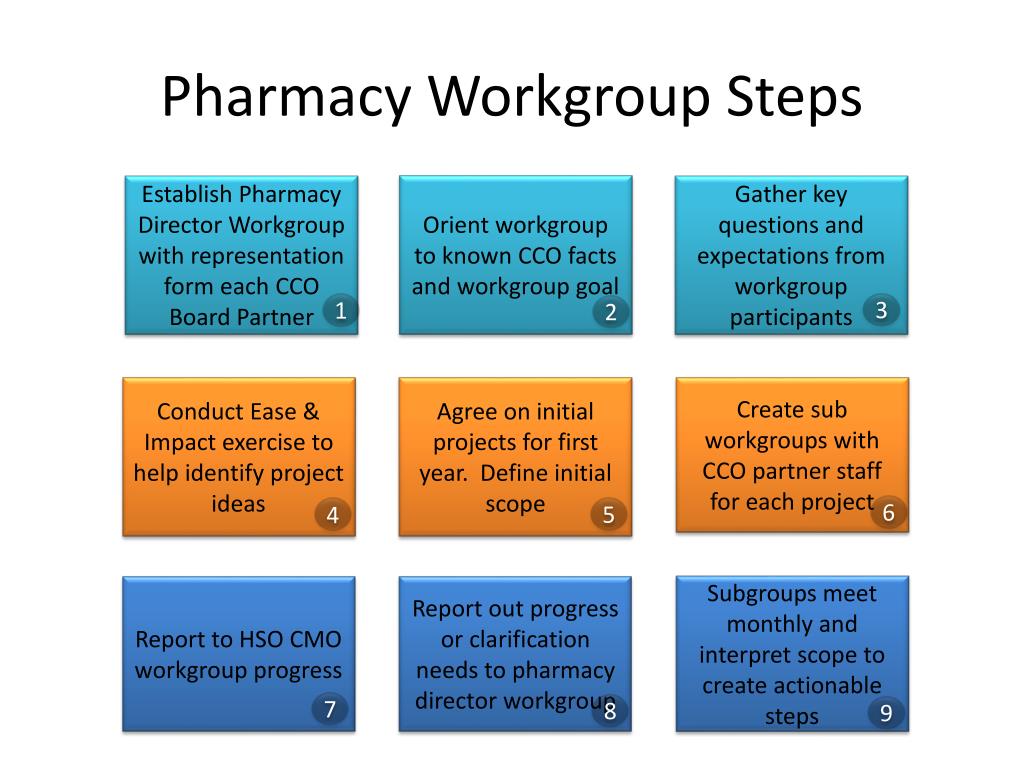 Pharmacy Workgroup Steps

Establish Pharmacy Director Workgroup with representation form each CCO Board Partner 1

Orient workgroup to known CCO facts and workgroup goal 2

Gather key questions and expectations from workgroup participants 3

Conduct Ease & Impact exercise to help identify project ideas 4

Agree on initial projects for first year. Define initial scope 5

Create sub workgroups with CCO partner staff for each project 6

Report to HSO CMO workgroup progress 7

Report out progress or clarification needs to pharmacy director workgroup 8

Subgroups meet monthly and interpret scope to create actionable steps 9